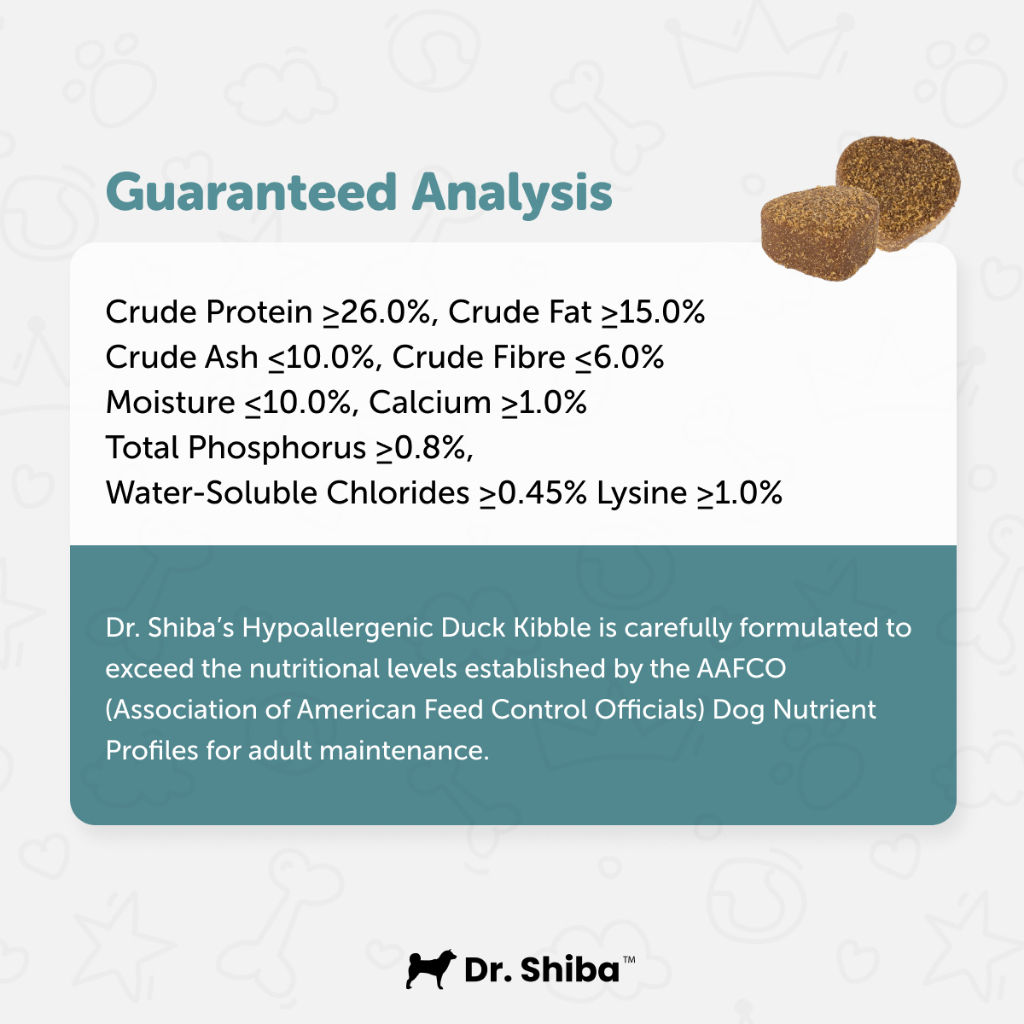 Guaranteed Analysis

Crude Protein ≥26.0%, Crude Fat ≥15.0%
Crude Ash ≤10.0%, Crude Fibre ≤6.0%
Moisture ≤10.0%, Calcium ≥1.0%
Total Phosphorus ≥0.8%,
Water-Soluble Chlorides ≥0.45% Lysine ≥1.0%

Dr. Shiba's Hypoallergenic Duck Kibble is carefully formulated to exceed the nutritional levels established by the AAFCO (Association of American Feed Control Officials) Dog Nutrient Profiles for adult maintenance.

Dr. Shiba™